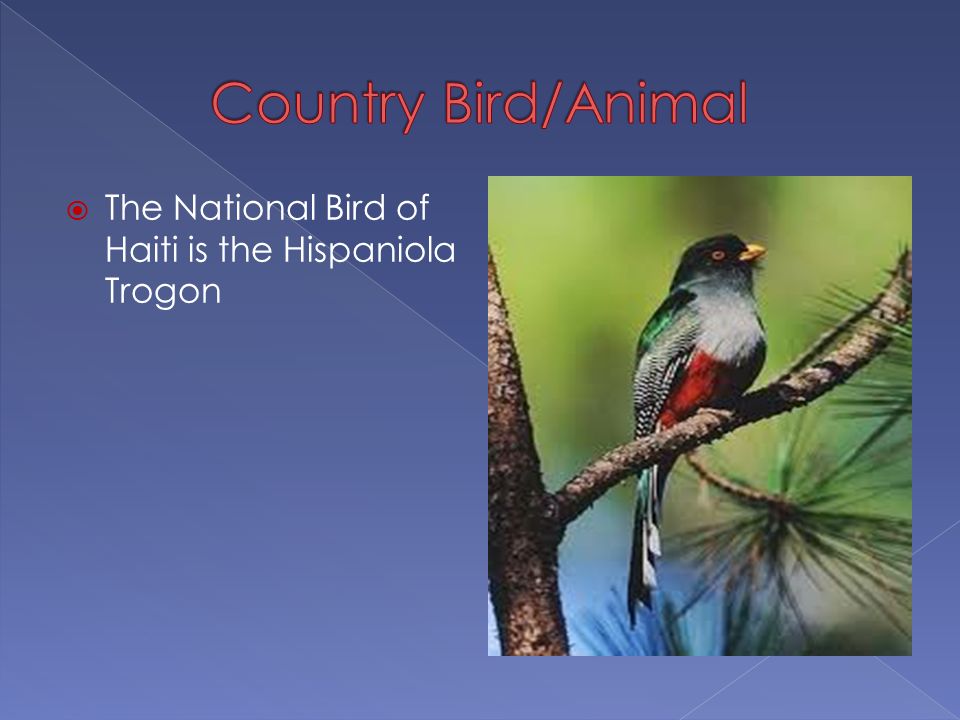 Country Bird/Animal

The National Bird of Haiti is the Hispaniola Trogon